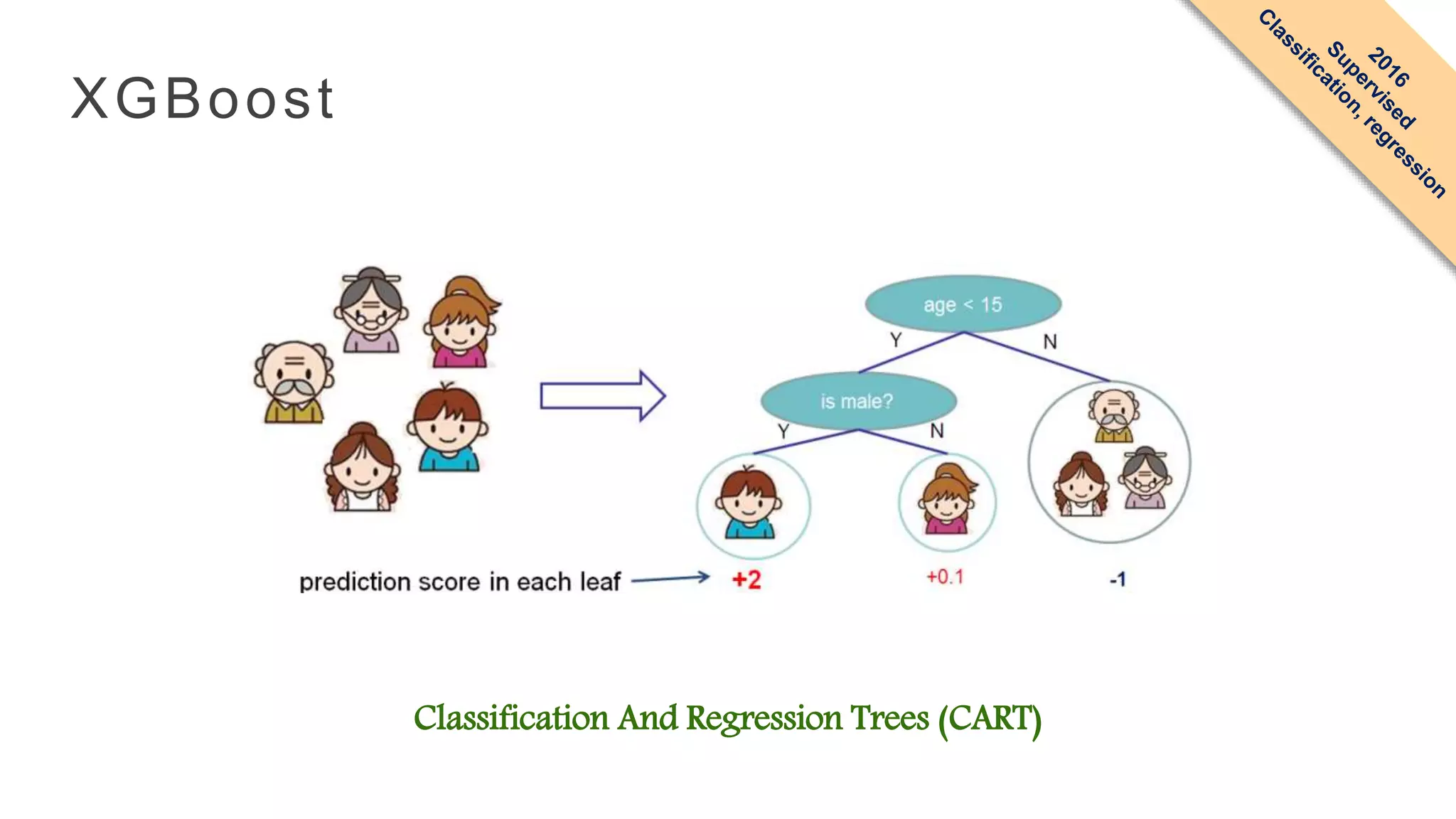 XGBoost

2016
Supervised
Classification, regression

age < 15
Y
N
is male?
Y
N

prediction score in each leaf
+2
+0.1
-1

Classification And Regression Trees (CART)